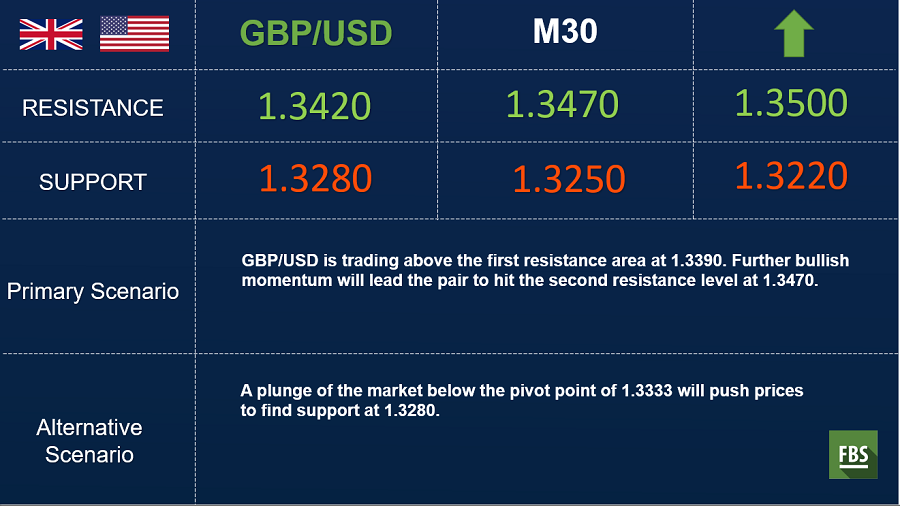 |  | GBP/USD | M30 |  |
|---|---|---|---|
| RESISTANCE | 1.3420 | 1.3470 | 1.3500 |
| SUPPORT | 1.3280 | 1.3250 | 1.3220 |

Primary Scenario

GBP/USD is trading above the first resistance area at 1.3390. Further bullish momentum will lead the pair to hit the second resistance level at 1.3470.

Alternative Scenario

A plunge of the market below the pivot point of 1.3333 will push prices to find support at 1.3280.

FBS